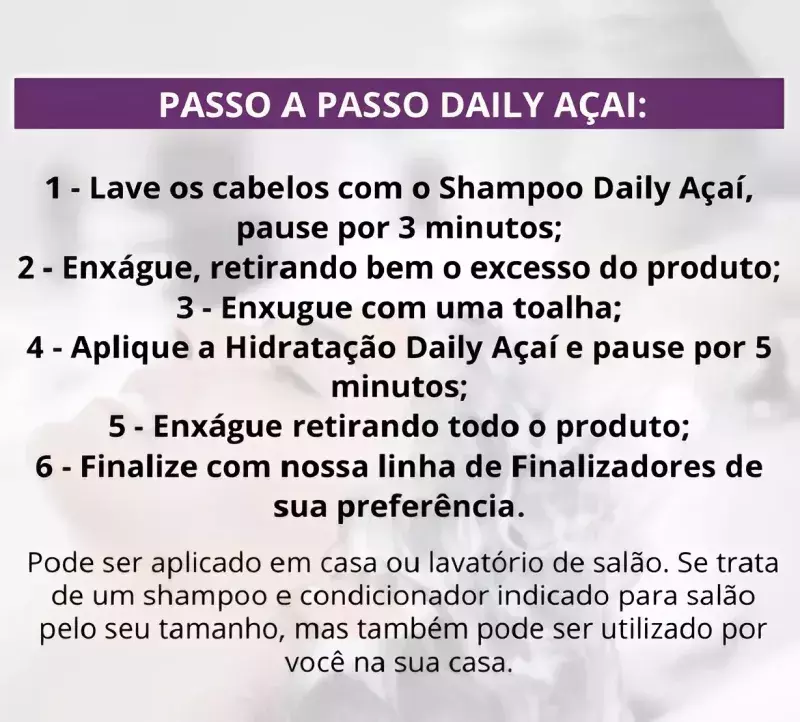 PASSO A PASSO DAILY AÇAI:

1 - Lave os cabelos com o Shampoo Daily Açaí, pause por 3 minutos;
2 - Enxágue, retirando bem o excesso do produto;
3 - Enxugue com uma toalha;
4 - Aplique a Hidratação Daily Açaí e pause por 5 minutos;
5 - Enxágue retirando todo o produto;
6 - Finalize com nossa linha de Finalizadores de sua preferência.

Pode ser aplicado em casa ou lavatório de salão. Se trata de um shampoo e condicionador indicado para salão pelo seu tamanho, mas também pode ser utilizado por você na sua casa.